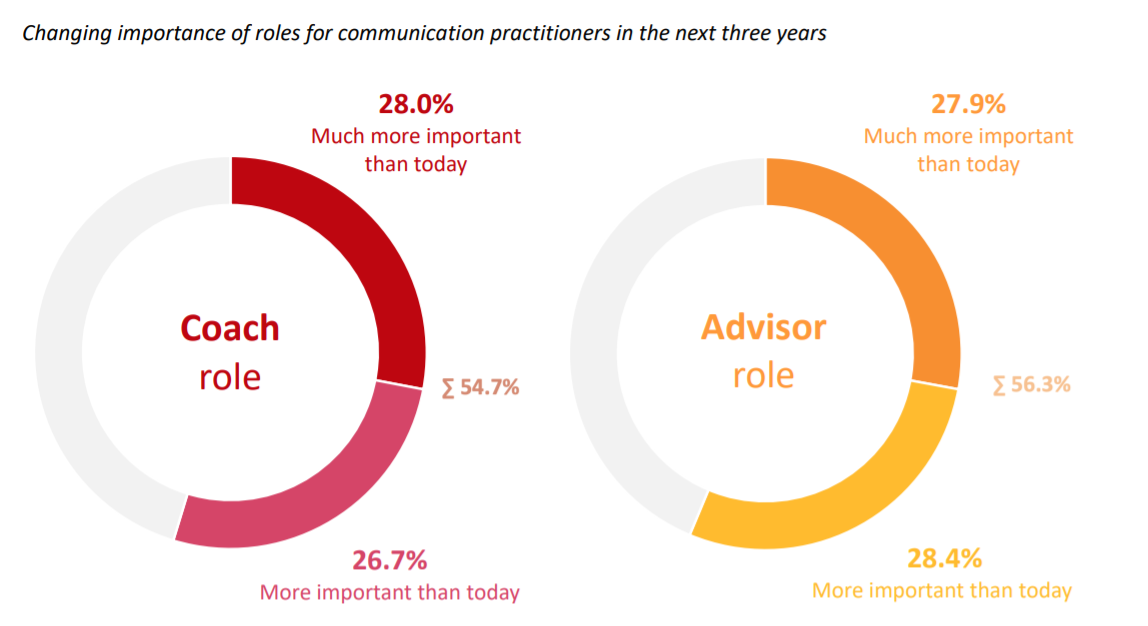 Changing importance of roles for communication practitioners in the next three years

28.0%
Much more important than today

Coach role

∑ 54.7%

26.7%
More important than today

27.9%
Much more important than today

Advisor role

∑ 56.3%

28.4%
More important than today